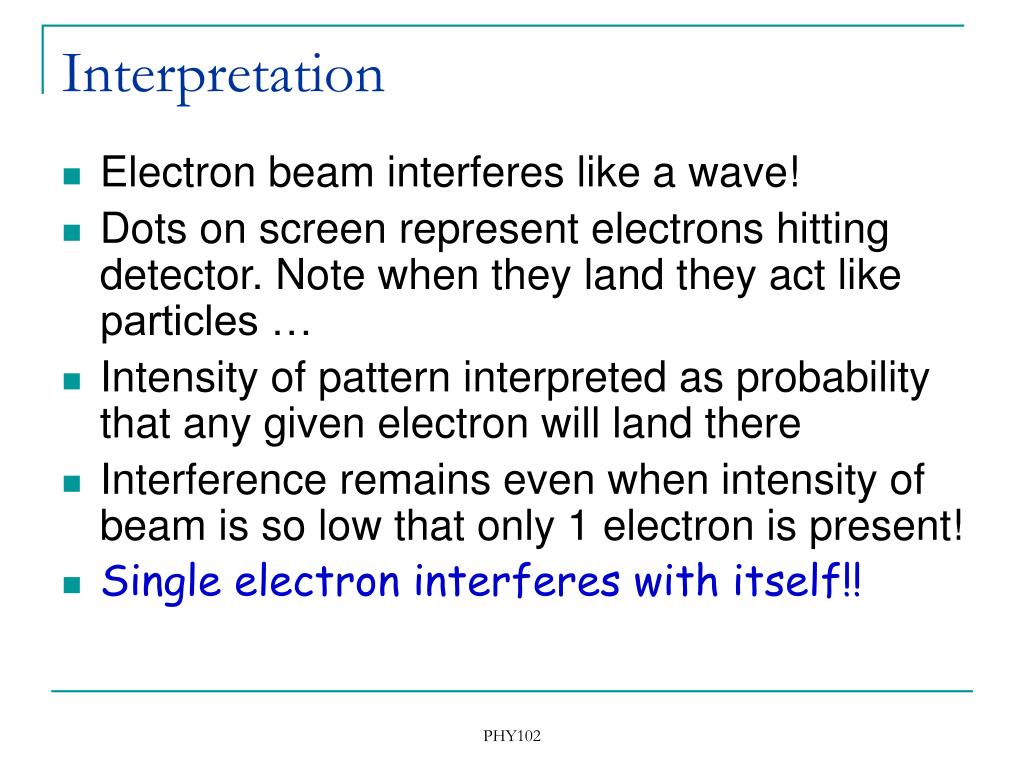 Interpretation

- Electron beam interferes like a wave!
- Dots on screen represent electrons hitting detector. Note when they land they act like particles …
- Intensity of pattern interpreted as probability that any given electron will land there
- Interference remains even when intensity of beam is so low that only 1 electron is present!
- Single electron interferes with itself!!

PHY102